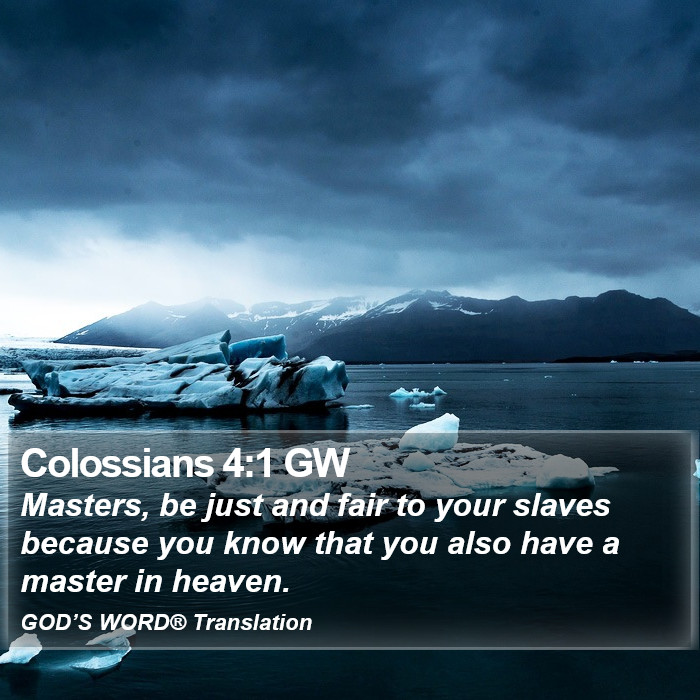 Colossians 4:1 GW
Masters, be just and fair to your slaves because you know that you also have a master in heaven.

GOD'S WORD® Translation